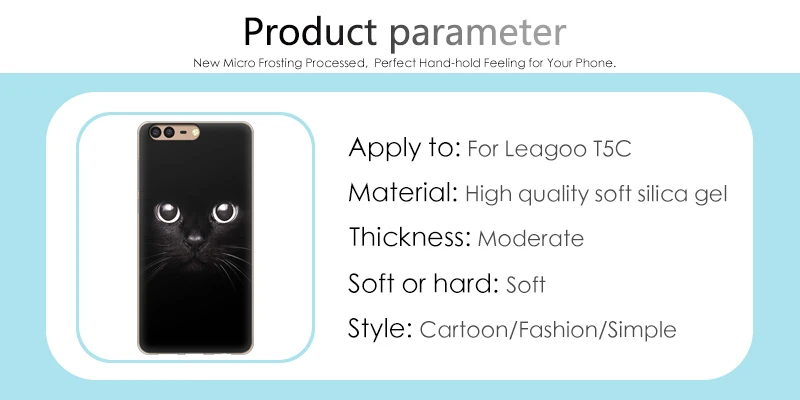 Product parameter

New Micro Frosting Processed, Perfect Hand-hold Feeling for Your Phone.

Apply to: For Leagoo T5C

Material: High quality soft silica gel

Thickness: Moderate

Soft or hard: Soft

Style: Cartoon/Fashion/Simple